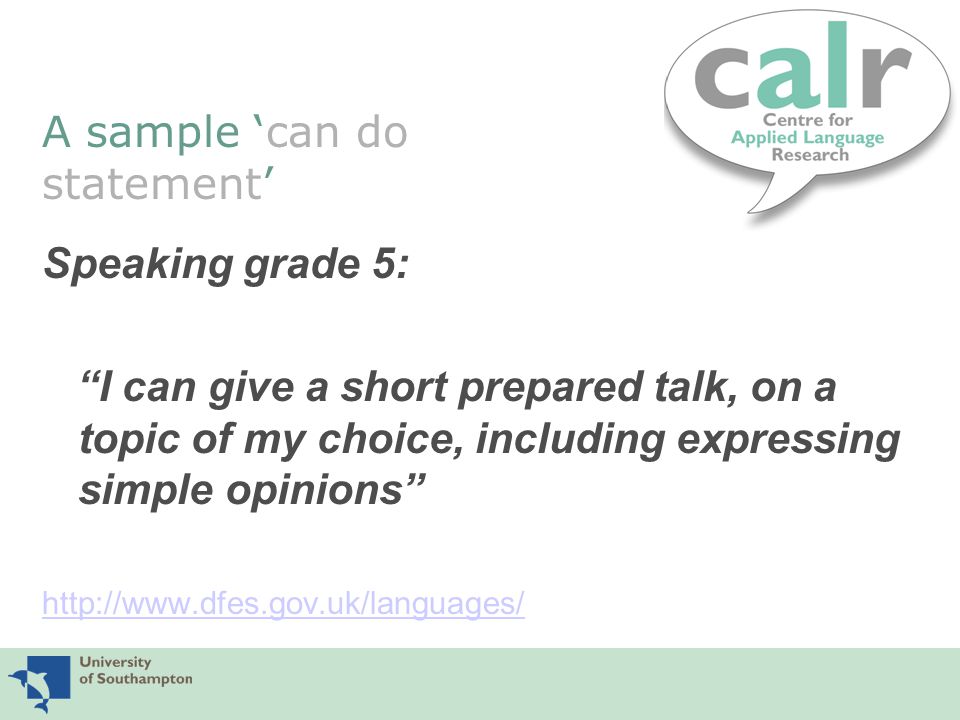 calr
Centre for
Applied Language
Research

A sample ‘can do statement’

Speaking grade 5:

“I can give a short prepared talk, on a topic of my choice, including expressing simple opinions”

http://www.dfes.gov.uk/languages/

University
of Southampton